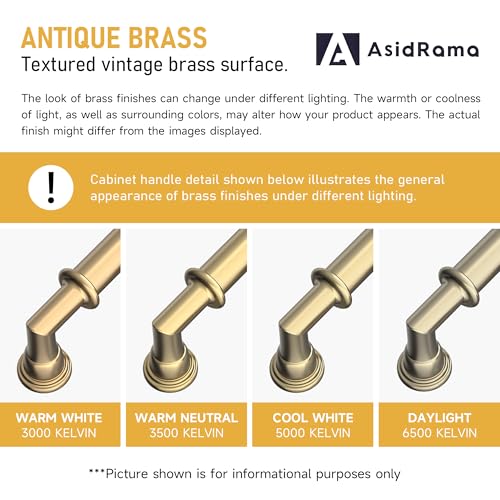 ANTIQUE BRASS
Textured vintage brass surface.

AsidRama

The look of brass finishes can change under different lighting. The warmth or coolness of light, as well as surrounding colors, may alter how your product appears. The actual finish might differ from the images displayed.

!

Cabinet handle detail shown below illustrates the general appearance of brass finishes under different lighting.

WARM WHITE
3000 KELVIN

WARM NEUTRAL
3500 KELVIN

COOL WHITE
5000 KELVIN

DAYLIGHT
6500 KELVIN

***Picture shown is for informational purposes only